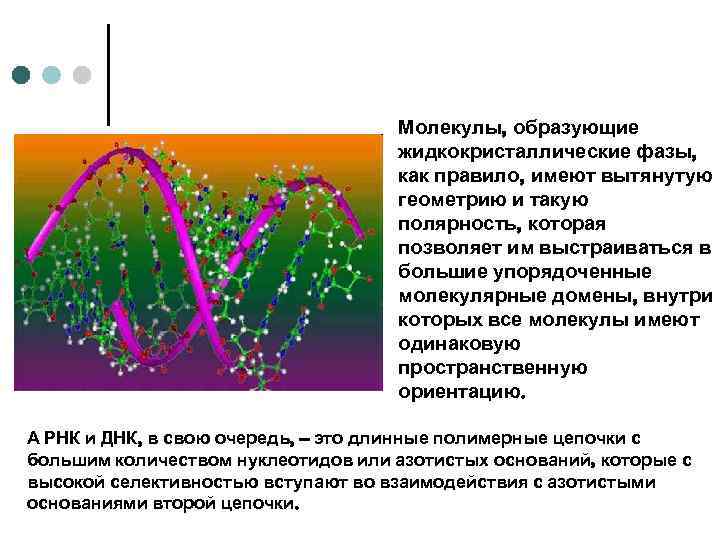 Молекулы, образующие жидкокристаллические фазы, как правило, имеют вытянутую геометрию и такую полярность, которая позволяет им выстраиваться в большие упорядоченные молекулярные домены, внутри которых все молекулы имеют одинаковую пространственную ориентацию.

А РНК и ДНК, в свою очередь, – это длинные полимерные цепочки с большим количеством нуклеотидов или азотистых оснований, которые с высокой селективностью вступают во взаимодействия с азотистыми основаниями второй цепочки.